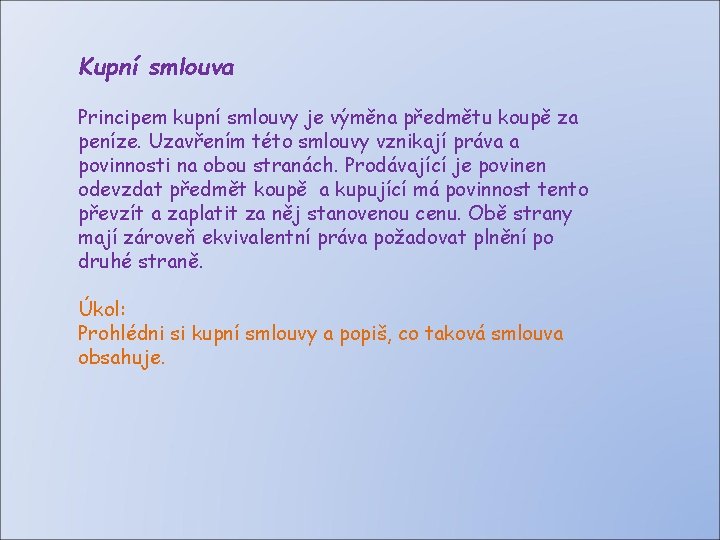 Kupní smlouva

Principem kupní smlouvy je výměna předmětu koupě za peníze. Uzavřením této smlouvy vznikají práva a povinnosti na obou stranách. Prodávající je povinen odevzdat předmět koupě a kupující má povinnost tento převzít a zaplatit za něj stanovenou cenu. Obě strany mají zároveň ekvivalentní práva požadovat plnění po druhé straně.

Úkol:
Prohlédni si kupní smlouvy a popiš, co taková smlouva obsahuje.